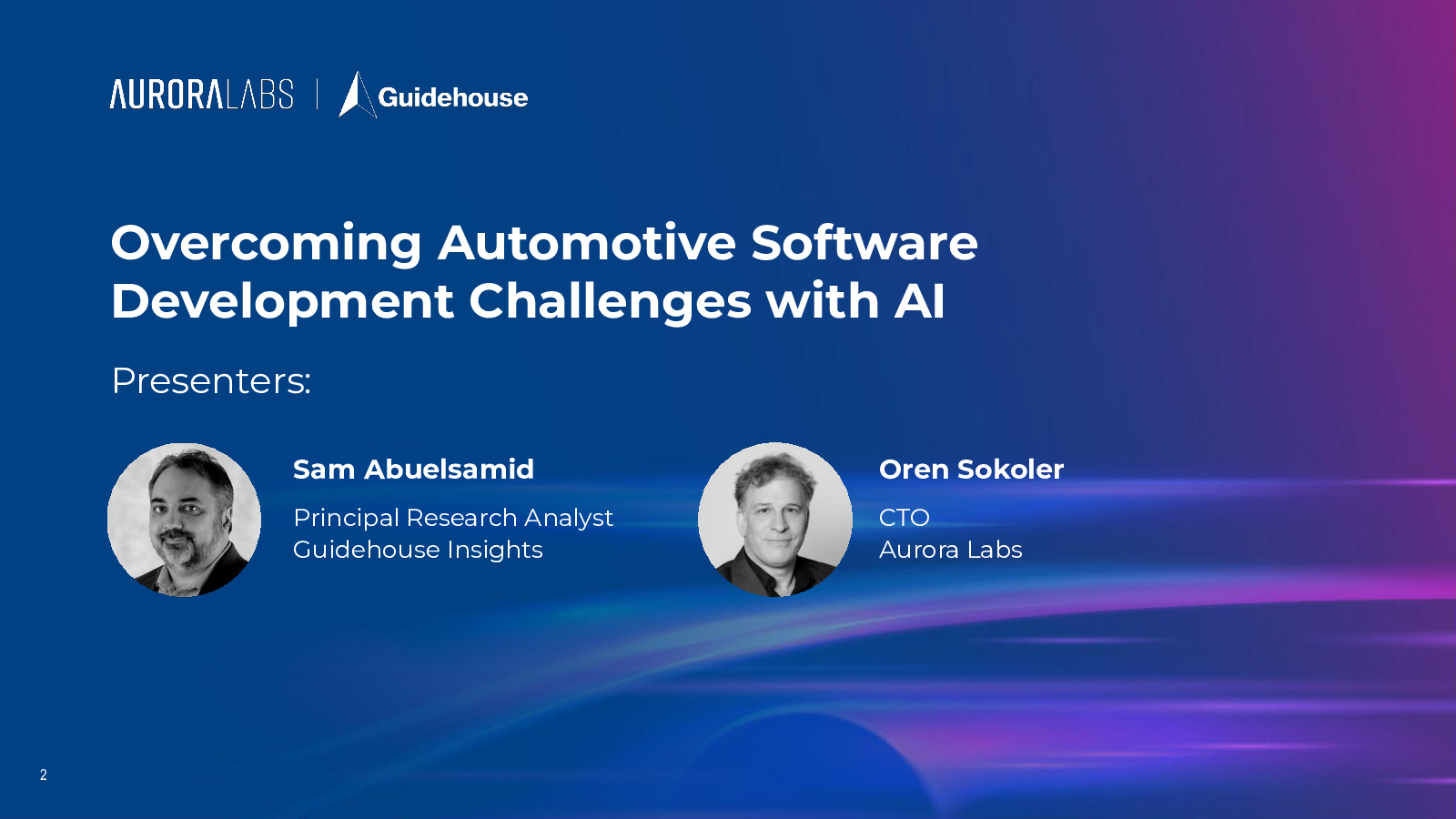 AURORALABS | Guidehouse

Overcoming Automotive Software Development Challenges with AI

Presenters:

Sam Abuelsamid

Principal Research Analyst
Guidehouse Insights

Oren Sokoler

CTO
Aurora Labs

2